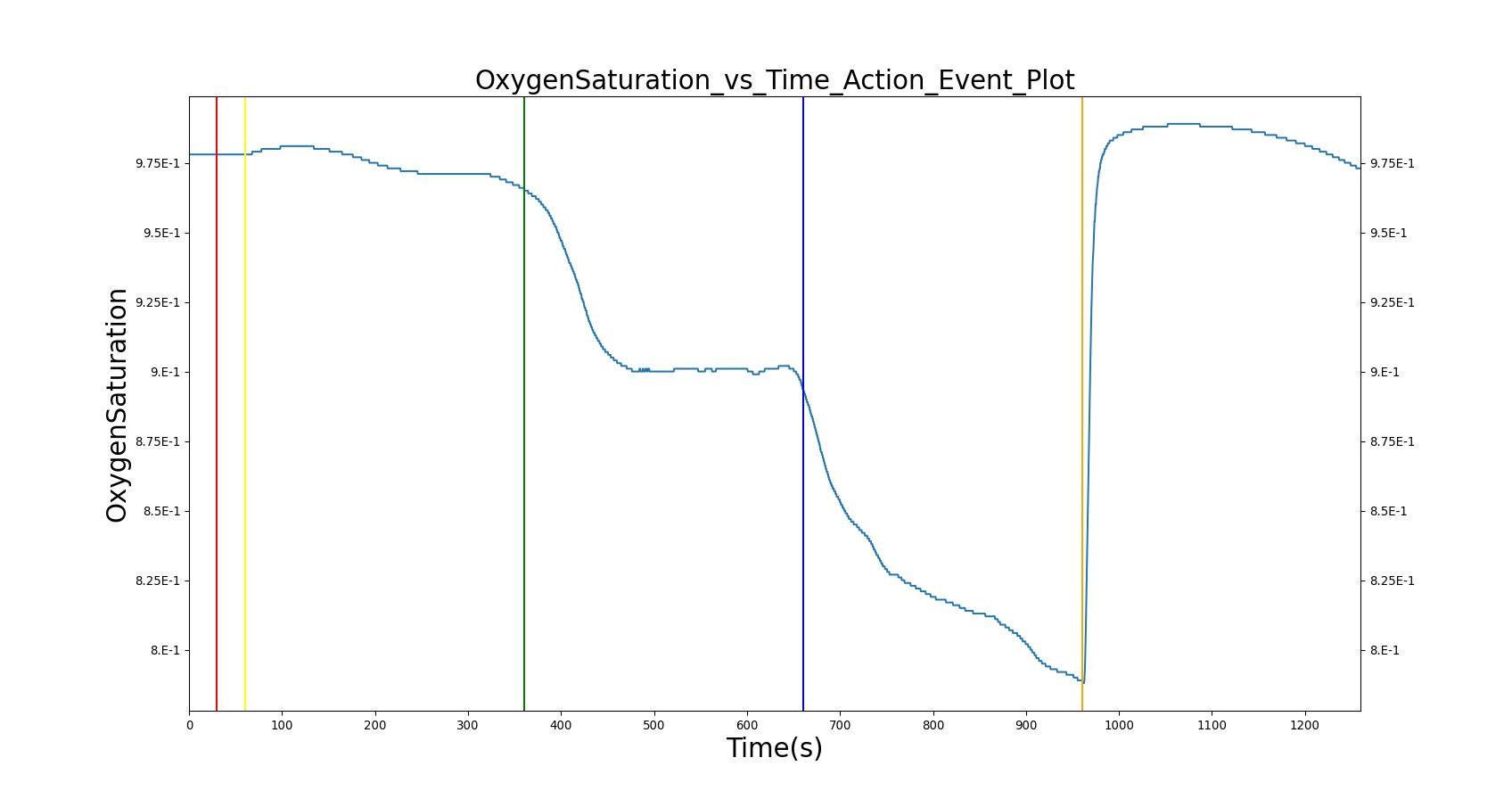 OxygenSaturation_vs_Time_Action_Event_Plot

OxygenSaturation

9.75E-1
9.5E-1
9.25E-1
9.E-1
8.75E-1
8.5E-1
8.25E-1
8.E-1

9.75E-1
9.5E-1
9.25E-1
9.E-1
8.75E-1
8.5E-1
8.25E-1
8.E-1

0 100 200 300 400 500 600 700 800 900 1000 1100 1200

Time(s)